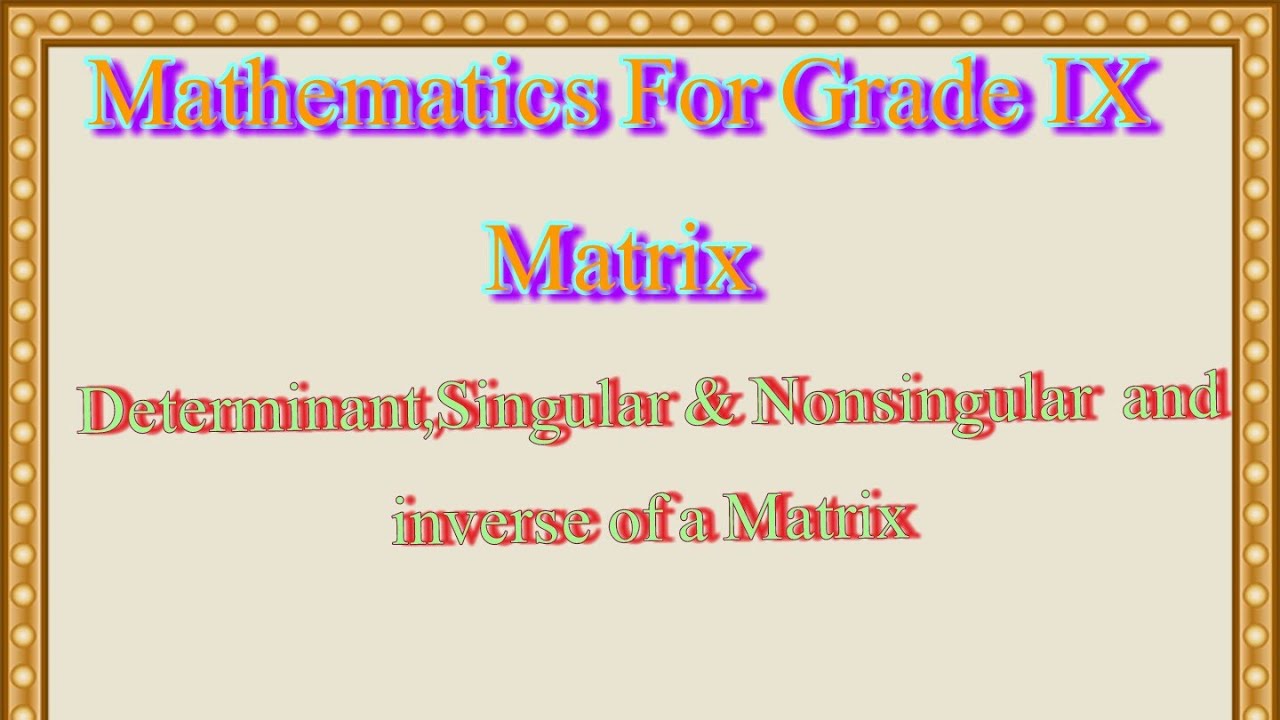 Mathematics For Grade IX

Matrix

Determinant,Singular & Nonsingular and inverse of a Matrix